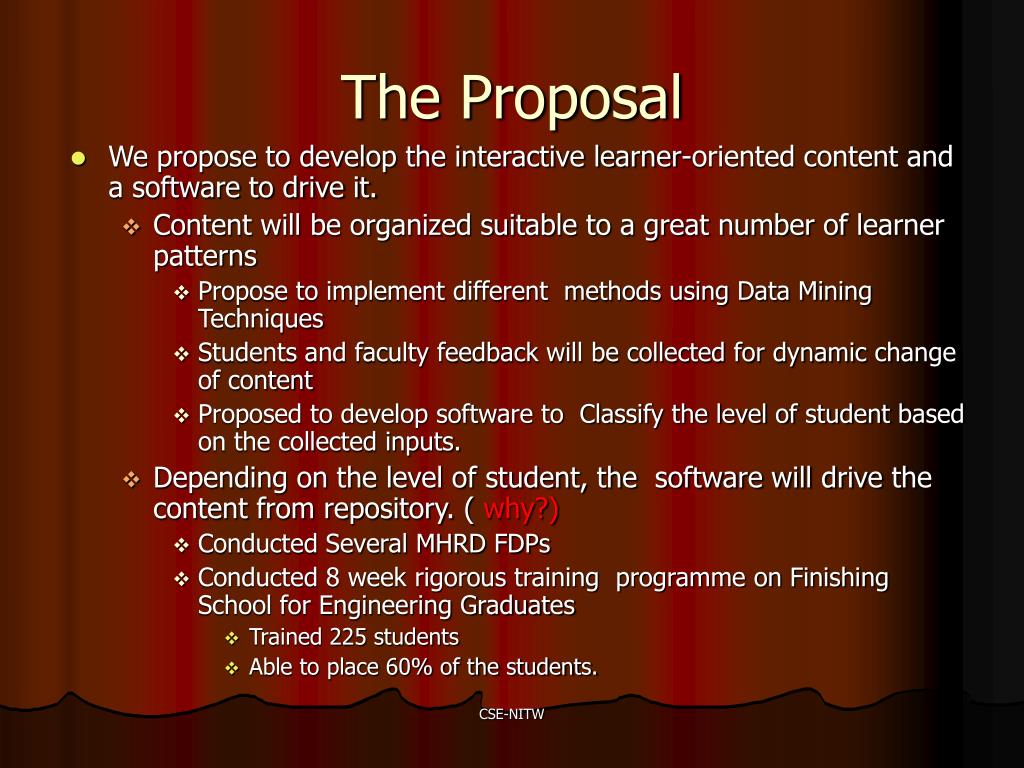 The Proposal

- We propose to develop the interactive learner-oriented content and a software to drive it.
  - Content will be organized suitable to a great number of learner patterns
    - Propose to implement different methods using Data Mining Techniques
    - Students and faculty feedback will be collected for dynamic change of content
    - Proposed to develop software to Classify the level of student based on the collected inputs.
  - Depending on the level of student, the software will drive the content from repository. ( why?)
    - Conducted Several MHRD FDPs
    - Conducted 8 week rigorous training programme on Finishing School for Engineering Graduates
      - Trained 225 students
      - Able to place 60% of the students.

CSE-NITW